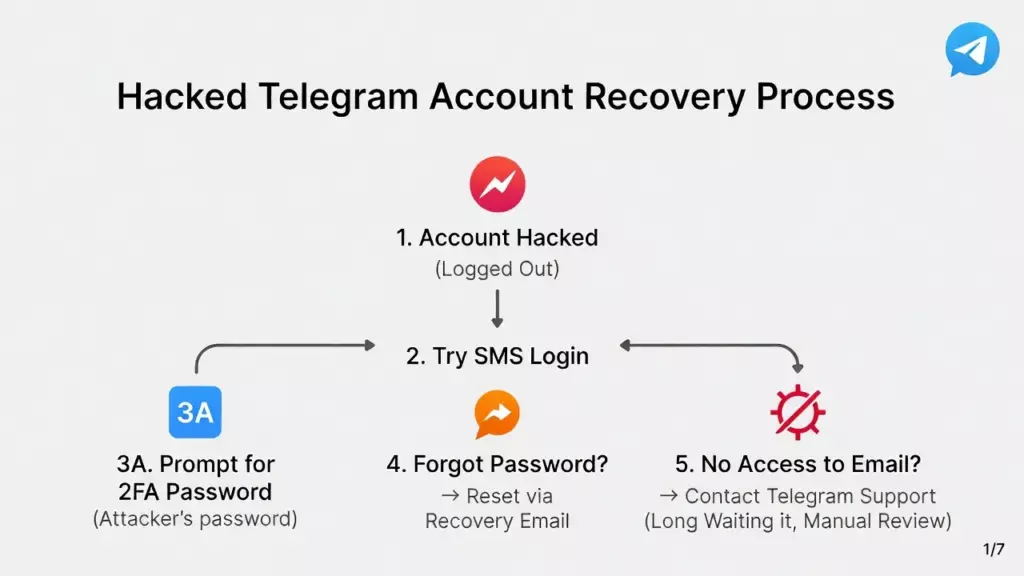 Hacked Telegram Account Recovery Process

1. Account Hacked
(Logged Out)

2. Try SMS Login

3A

3A. Prompt for 2FA Password
(Attacker's password)

4. Forgot Password?
→ Reset via Recovery Email

5. No Access to Email?
→ Contact Telegram Support
(Long Waiting it, Manual Review)

1/7